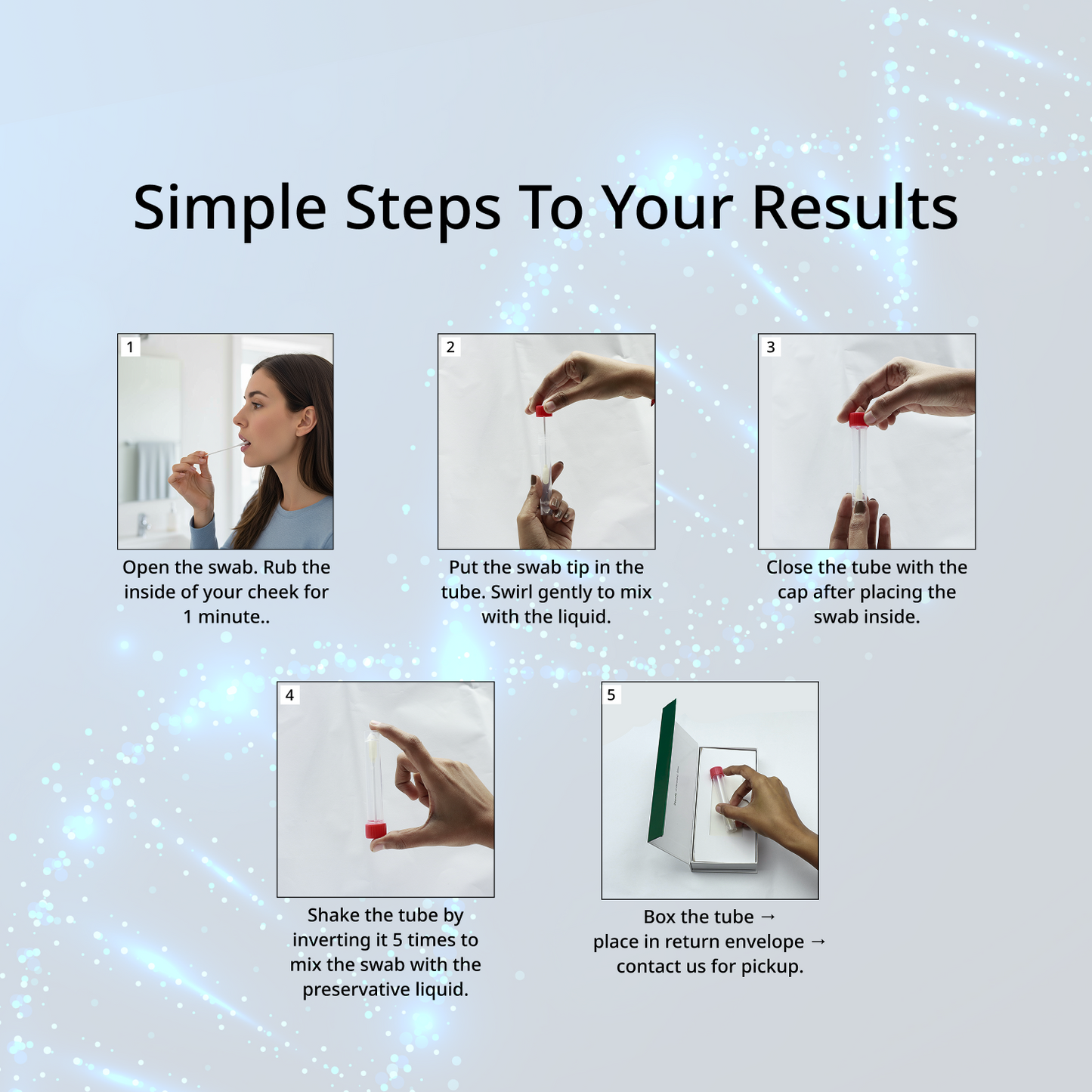 Simple Steps To Your Results

1

Open the swab. Rub the inside of your cheek for 1 minute..

2

Put the swab tip in the tube. Swirl gently to mix with the liquid.

3

Close the tube with the cap after placing the swab inside.

4

Shake the tube by inverting it 5 times to mix the swab with the preservative liquid.

5

Box the tube → place in return envelope → contact us for pickup.